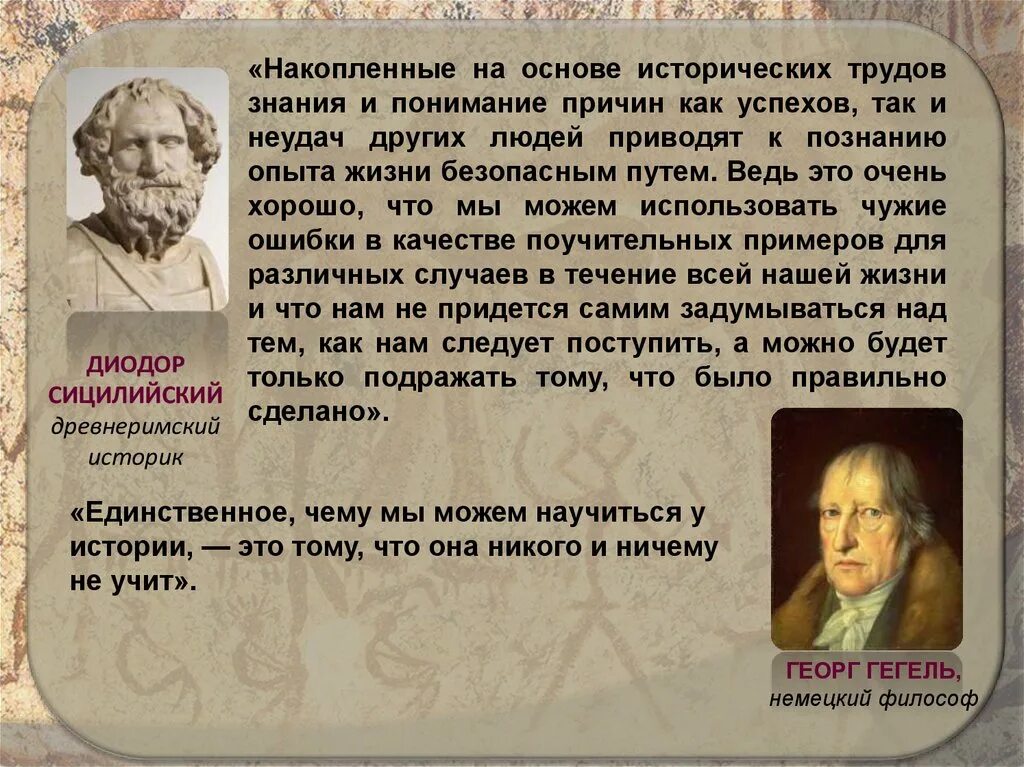 «Накопленные на основе исторических трудов знания и понимание причин как успехов, так и неудач других людей приводят к познанию опыта жизни безопасным путем. Ведь это очень хорошо, что мы можем использовать чужие ошибки в качестве поучительных примеров для различных случаев в течение всей нашей жизни и что нам не придется самим задумываться над тем, как нам следует поступить, а можно будет только подражать тому, что было правильно сделано».

ДИОДОР СИЦИЛИЙСКИЙ
древнеримский историк

«Единственное, чему мы можем научиться у истории, — это тому, что она никого и ничему не учит».

ГЕОРГ ГЕГЕЛЬ,
немецкий философ